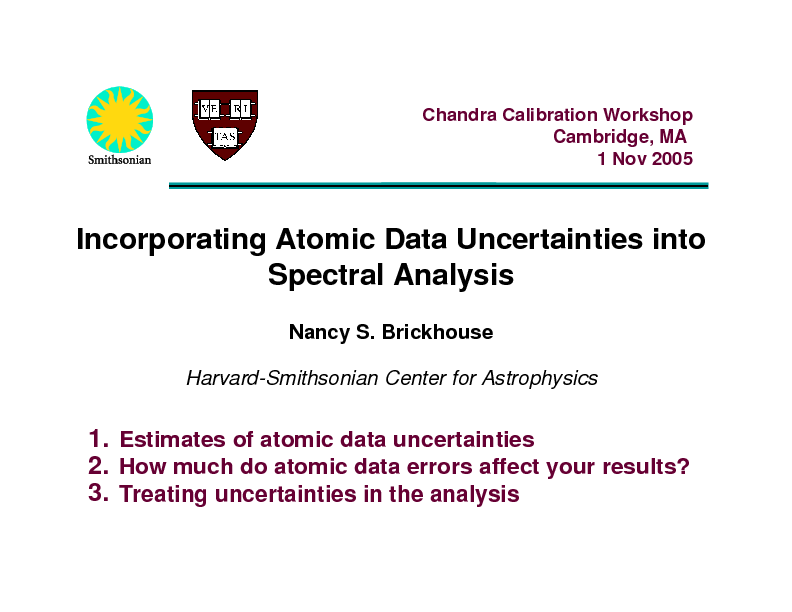 Smithsonian

VE RI TAS

Chandra Calibration Workshop
Cambridge, MA
1 Nov 2005

Incorporating Atomic Data Uncertainties into Spectral Analysis

Nancy S. Brickhouse

Harvard-Smithsonian Center for Astrophysics

1. Estimates of atomic data uncertainties
2. How much do atomic data errors affect your results?
3. Treating uncertainties in the analysis